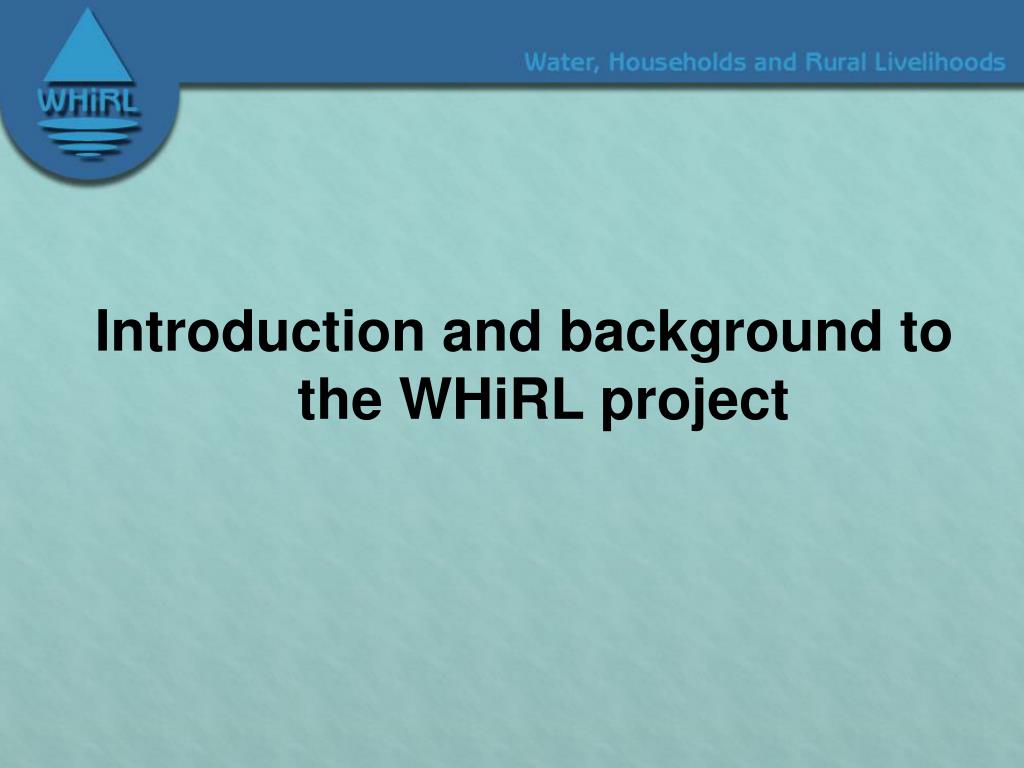 WHiRL

Water, Households and Rural Livelihoods

Introduction and background to the WHiRL project